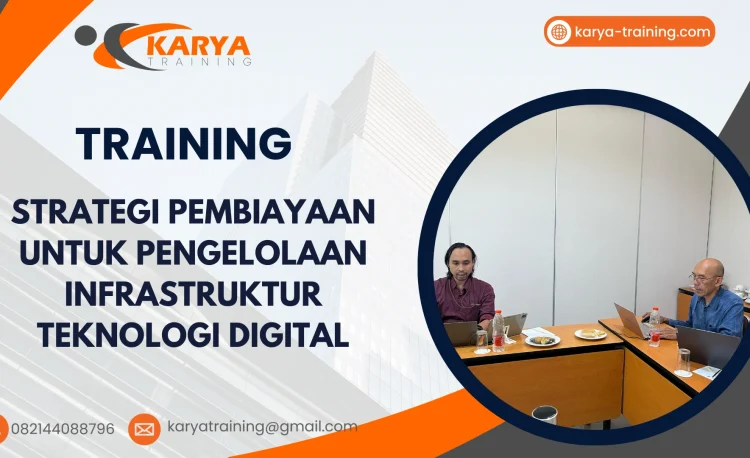 KARYA
TRAINING

karya-training.com

TRAINING

STRATEGI PEMBIAYAAN UNTUK PENGELOLAAN INFRASTRUKTUR TEKNOLOGI DIGITAL

082144088796

karyatraining@gmail.com